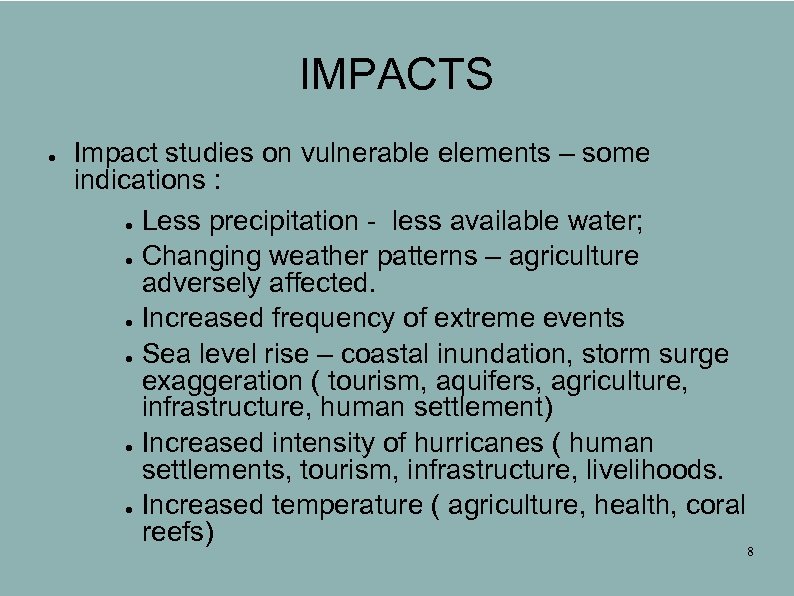 IMPACTS

- Impact studies on vulnerable elements – some indications :
  - Less precipitation - less available water;
  - Changing weather patterns – agriculture adversely affected.
  - Increased frequency of extreme events
  - Sea level rise – coastal inundation, storm surge exaggeration ( tourism, aquifers, agriculture, infrastructure, human settlement)
  - Increased intensity of hurricanes ( human settlements, tourism, infrastructure, livelihoods.
  - Increased temperature ( agriculture, health, coral reefs)

8